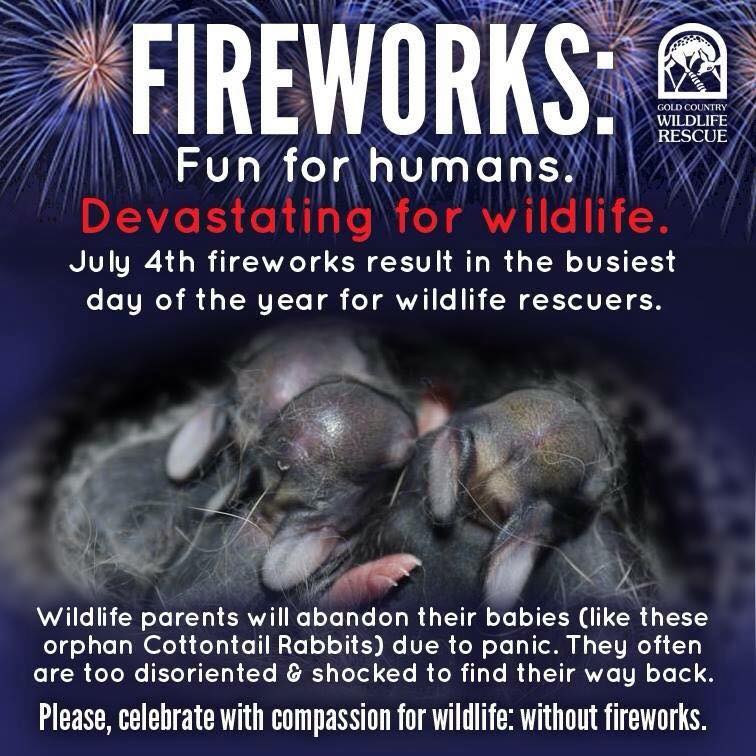 FIREWORKS:

GOLD COUNTRY WILDLIFE RESCUE

Fun for humans.
Devastating for wildlife.

July 4th fireworks result in the busiest day of the year for wildlife rescuers.

Wildlife parents will abandon their babies (like these orphan Cottontail Rabbits) due to panic. They often are too disoriented & shocked to find their way back.

Please, celebrate with compassion for wildlife: without fireworks.